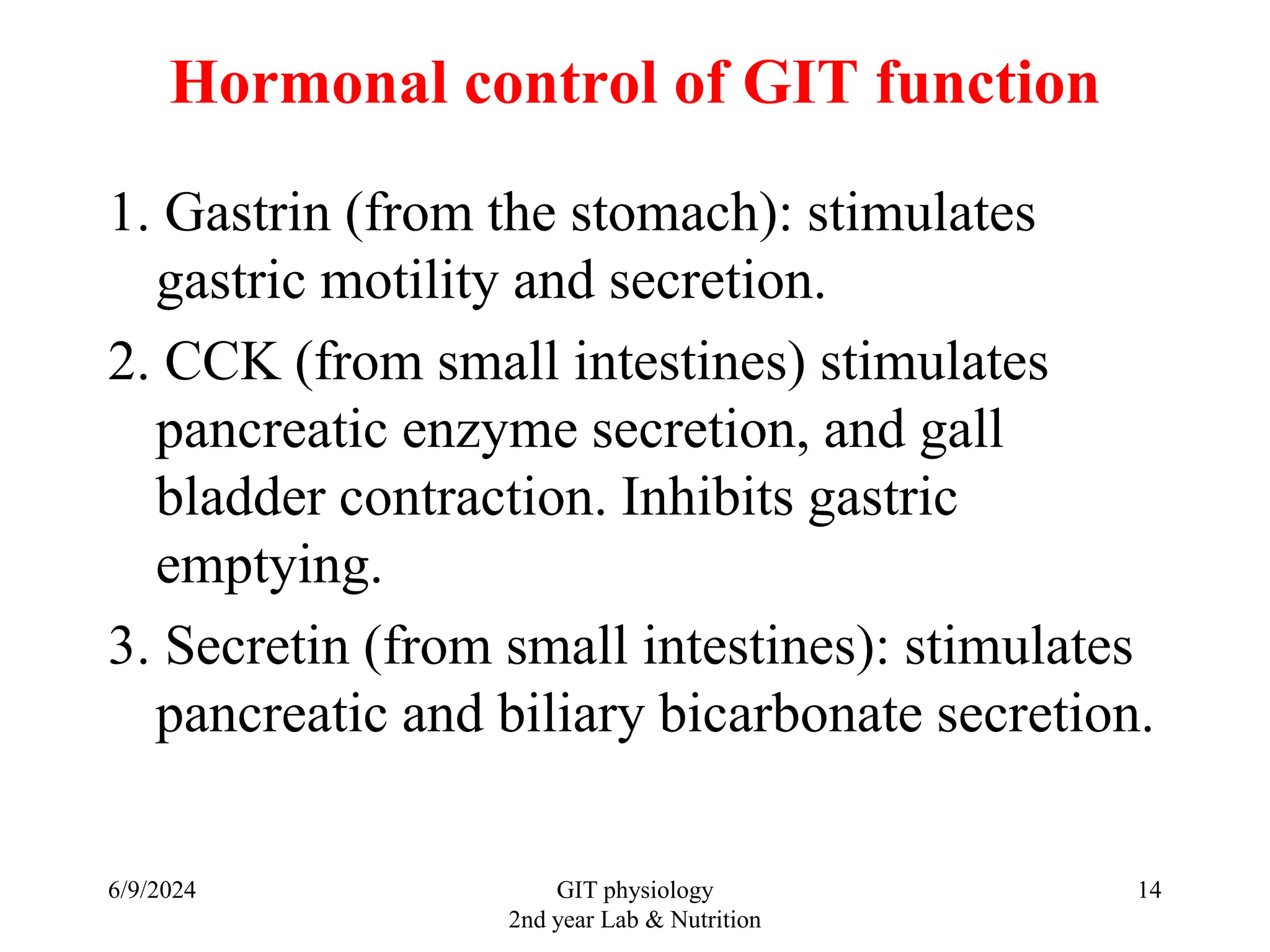 Hormonal control of GIT function

1. Gastrin (from the stomach): stimulates gastric motility and secretion.

2. CCK (from small intestines) stimulates pancreatic enzyme secretion, and gall bladder contraction. Inhibits gastric emptying.

3. Secretin (from small intestines): stimulates pancreatic and biliary bicarbonate secretion.

6/9/2024

GIT physiology
2nd year Lab & Nutrition

14